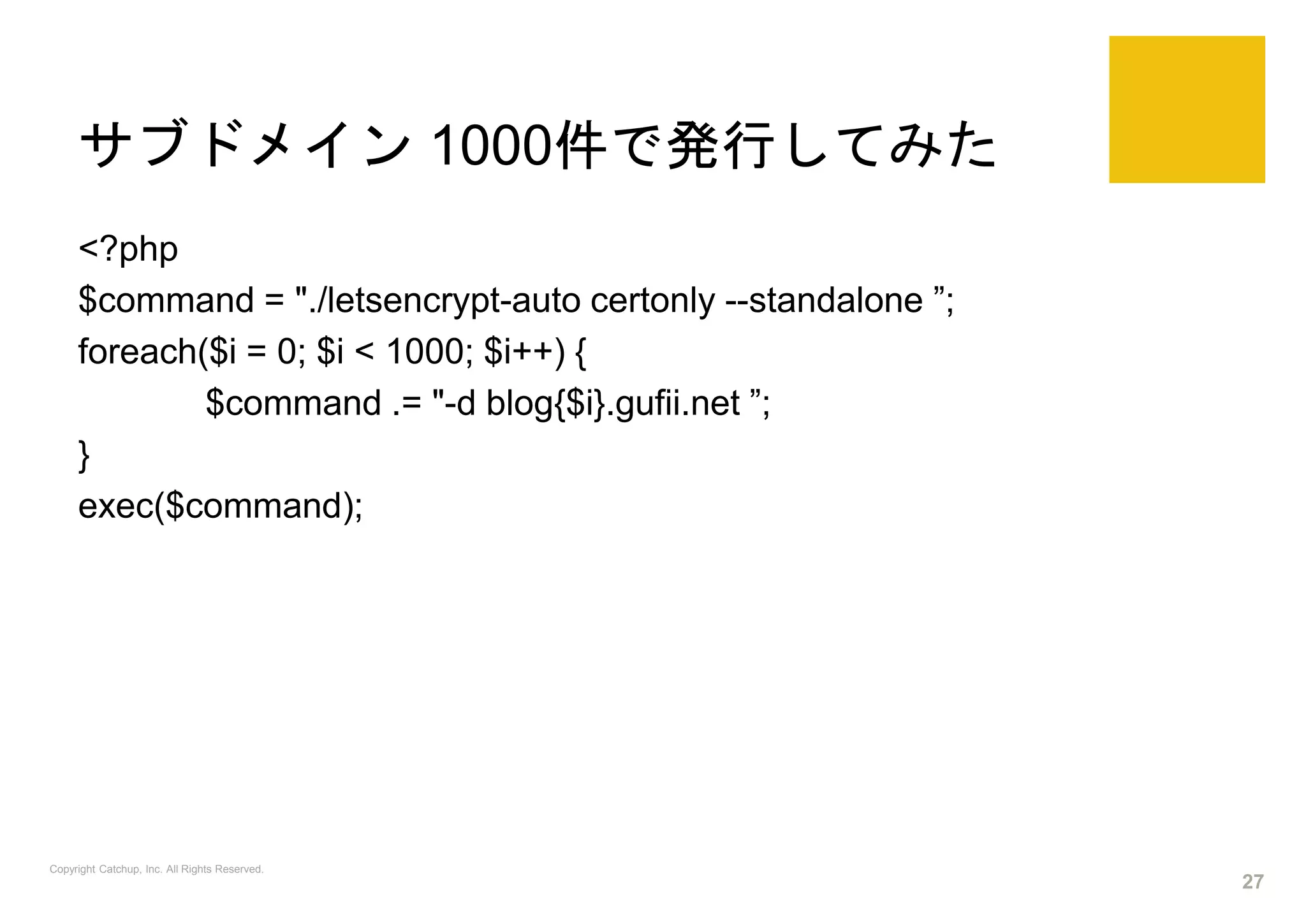 サブドメイン 1000件で発行してみた

<?php
$command = "./letsencrypt-auto certonly --standalone ”;
foreach($i = 0; $i < 1000; $i++) {
$command .= "-d blog{$i}.gufii.net ”;
}
exec($command);

Copyright Catchup, Inc. All Rights Reserved.

27